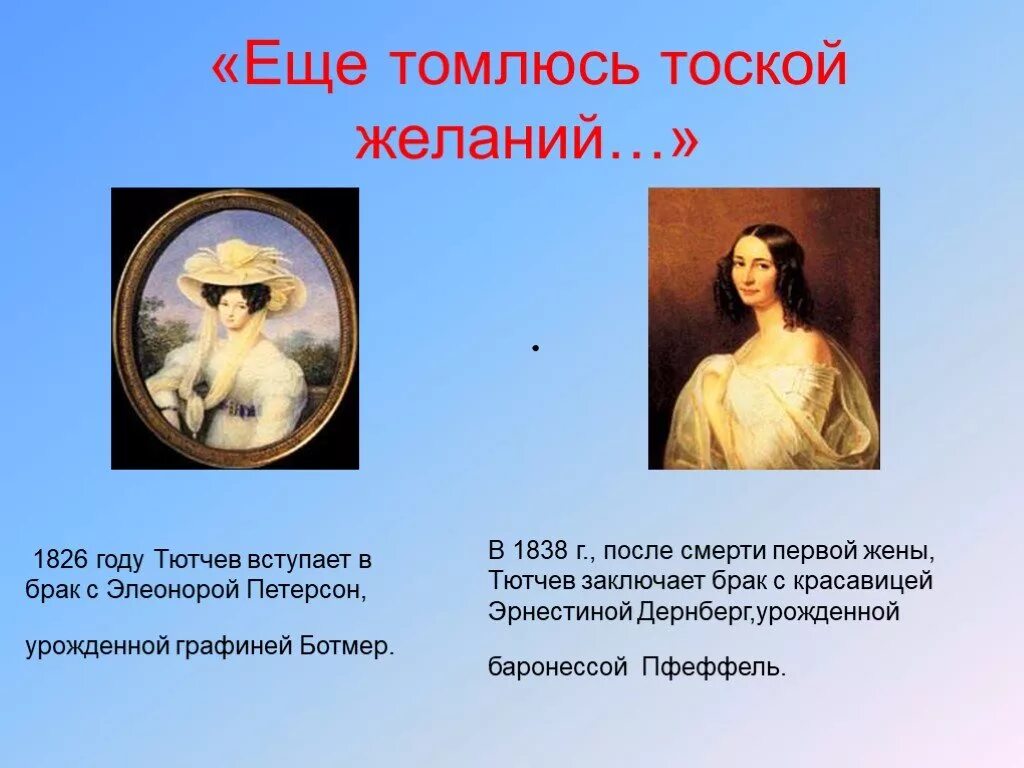 «Еще томлюсь тоской желаний…»

•

1826 году Тютчев вступает в брак с Элеонорой Петерсон,

урожденной графиней Ботмер.

В 1838 г., после смерти первой жены, Тютчев заключает брак с красавицей Эрнестиной Дернберг,урожденной

баронессой Пфеффель.